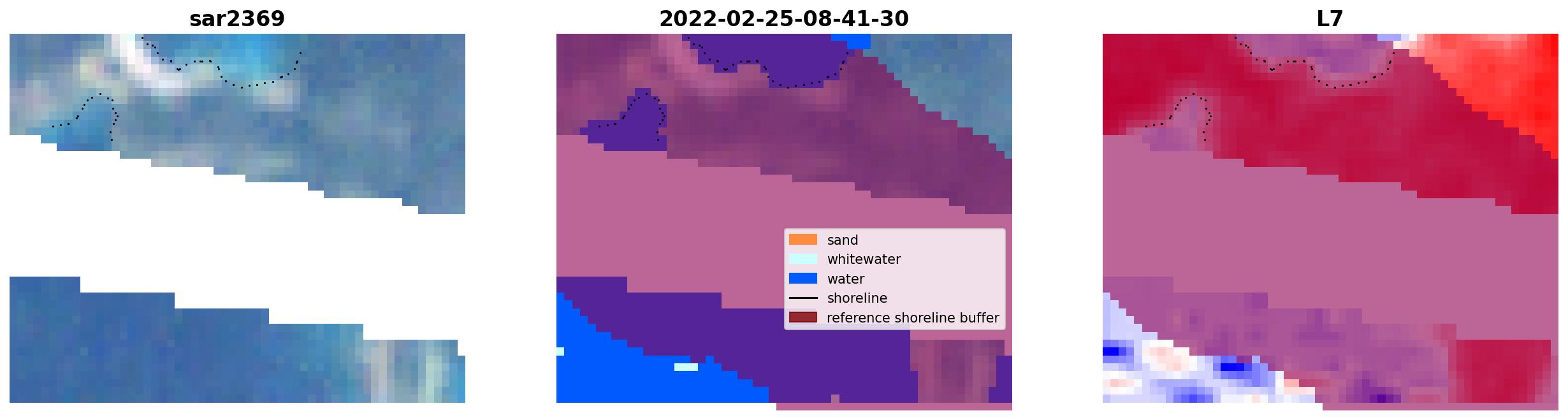 sar2369

2022-02-25-08-41-30

sand
whitewater
water
shoreline
reference shoreline buffer

L7